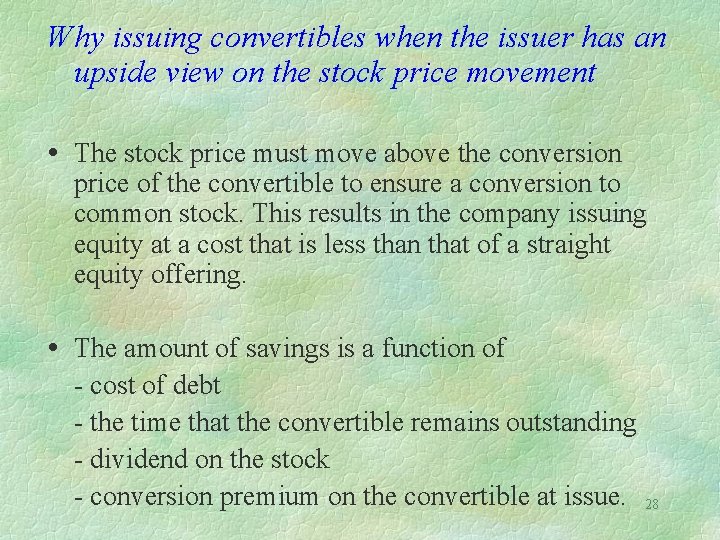 Why issuing convertibles when the issuer has an upside view on the stock price movement

• The stock price must move above the conversion price of the convertible to ensure a conversion to common stock. This results in the company issuing equity at a cost that is less than that of a straight equity offering.

• The amount of savings is a function of
- cost of debt
- the time that the convertible remains outstanding
- dividend on the stock
- conversion premium on the convertible at issue.

28